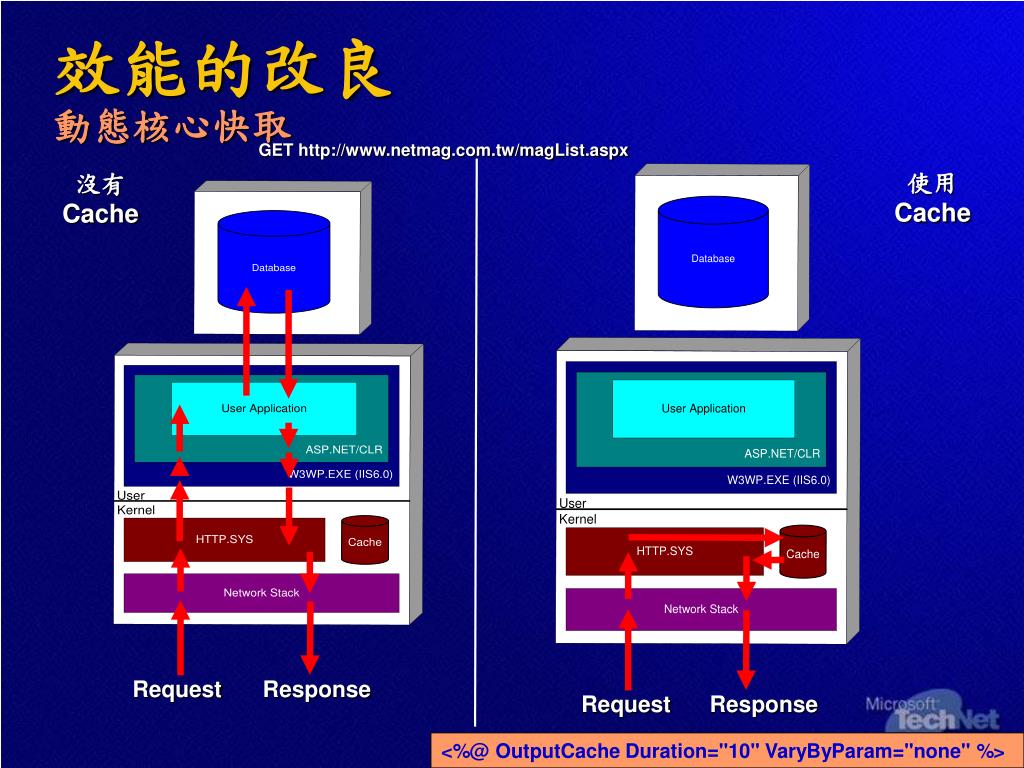 效能的改良
動態核心快取

GET http://www.netmag.com.tw/magList.aspx

沒有
Cache

Database

User Application

ASP.NET/CLR

W3WP.EXE (IIS6.0)

User
Kernel

HTTP.SYS

Cache

Network Stack

Request Response

使用
Cache

Database

User Application

ASP.NET/CLR

W3WP.EXE (IIS6.0)

User
Kernel

HTTP.SYS

Cache

Network Stack

Request Response

Microsoft TechNet

<%@ OutputCache Duration="10" VaryByParam="none" %>